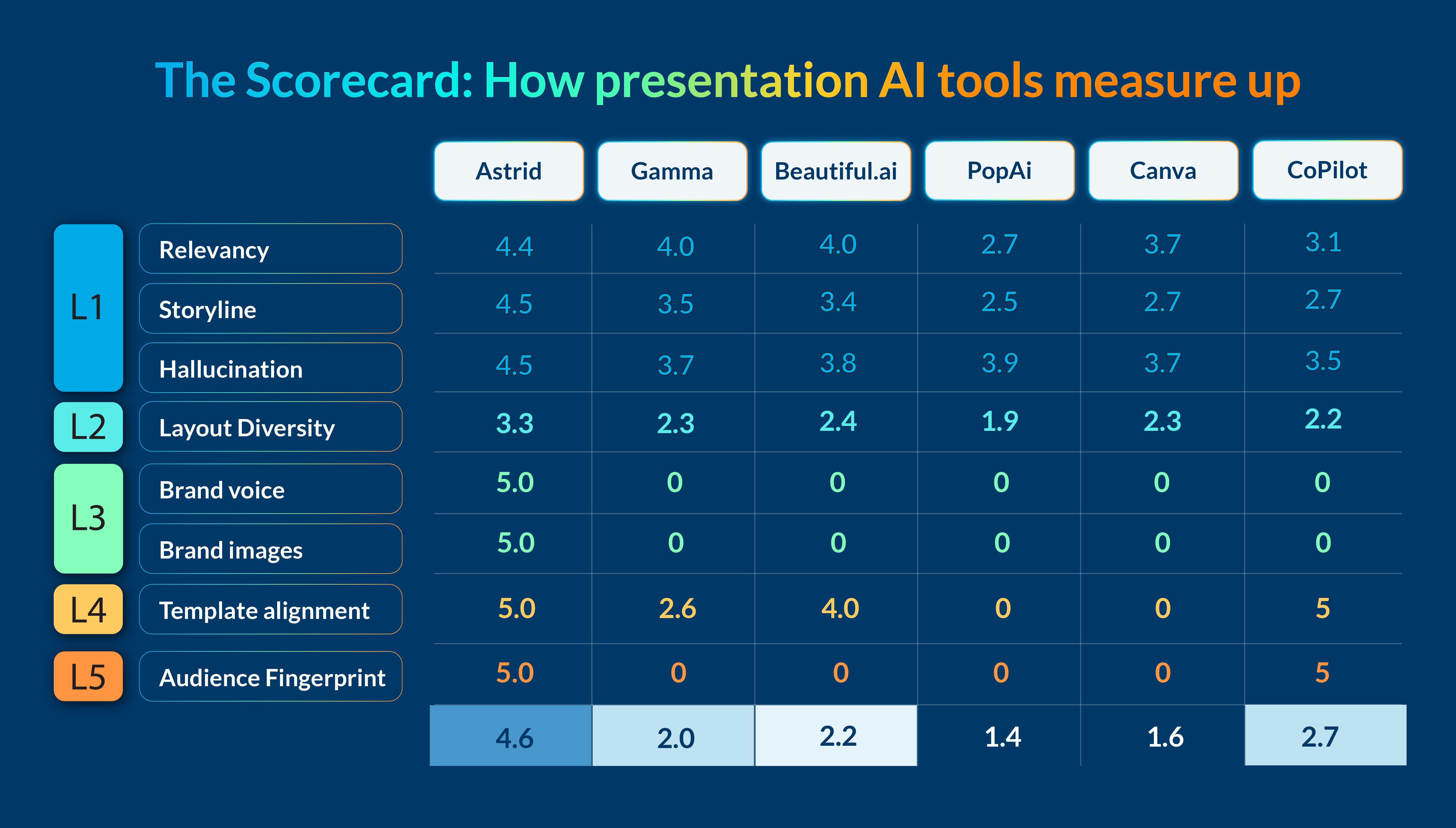 The Scorecard: How presentation AI tools measure up

| | | Astrid | Gamma | Beautiful.ai | PopAi | Canva | CoPilot |
|---|---|---|---|---|---|---|---|
| L1 | Relevancy | 4.4 | 4.0 | 4.0 | 2.7 | 3.7 | 3.1 |
| L1 | Storyline | 4.5 | 3.5 | 3.4 | 2.5 | 2.7 | 2.7 |
| L1 | Hallucination | 4.5 | 3.7 | 3.8 | 3.9 | 3.7 | 3.5 |
| L2 | Layout Diversity | 3.3 | 2.3 | 2.4 | 1.9 | 2.3 | 2.2 |
| L3 | Brand voice | 5.0 | 0 | 0 | 0 | 0 | 0 |
| L3 | Brand images | 5.0 | 0 | 0 | 0 | 0 | 0 |
| L4 | Template alignment | 5.0 | 2.6 | 4.0 | 0 | 0 | 5 |
| L5 | Audience Fingerprint | 5.0 | 0 | 0 | 0 | 0 | 5 |
| | | 4.6 | 2.0 | 2.2 | 1.4 | 1.6 | 2.7 |